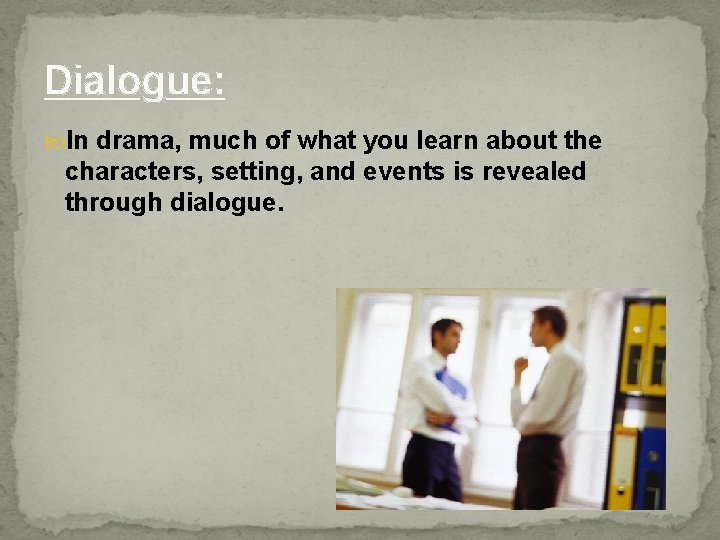 Dialogue:

In drama, much of what you learn about the characters, setting, and events is revealed through dialogue.